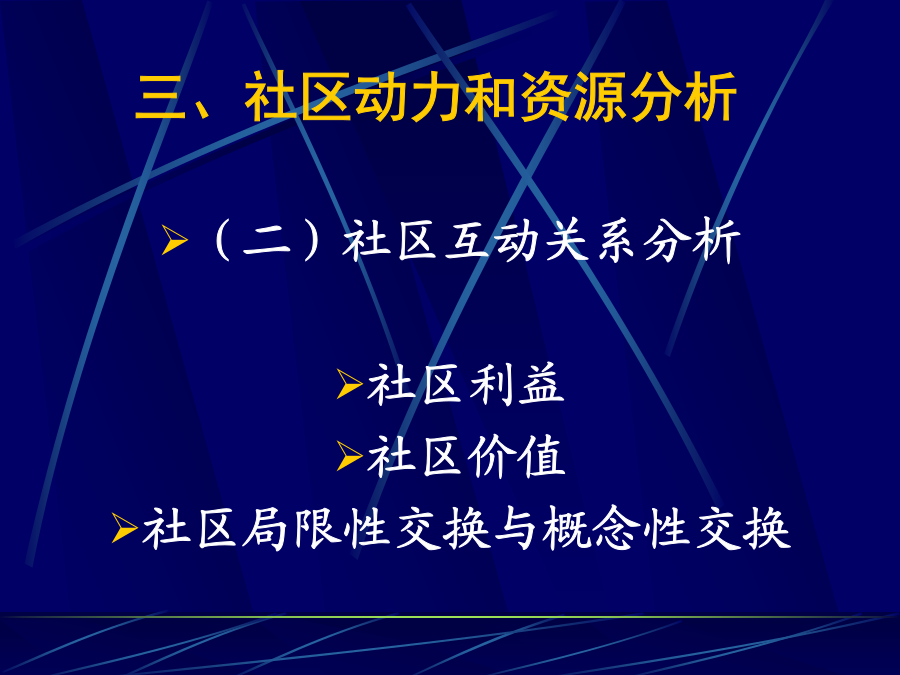 三、社区动力和资源分析

➢（二）社区互动关系分析

➢社区利益
➢社区价值
➢社区局限性交换与概念性交换